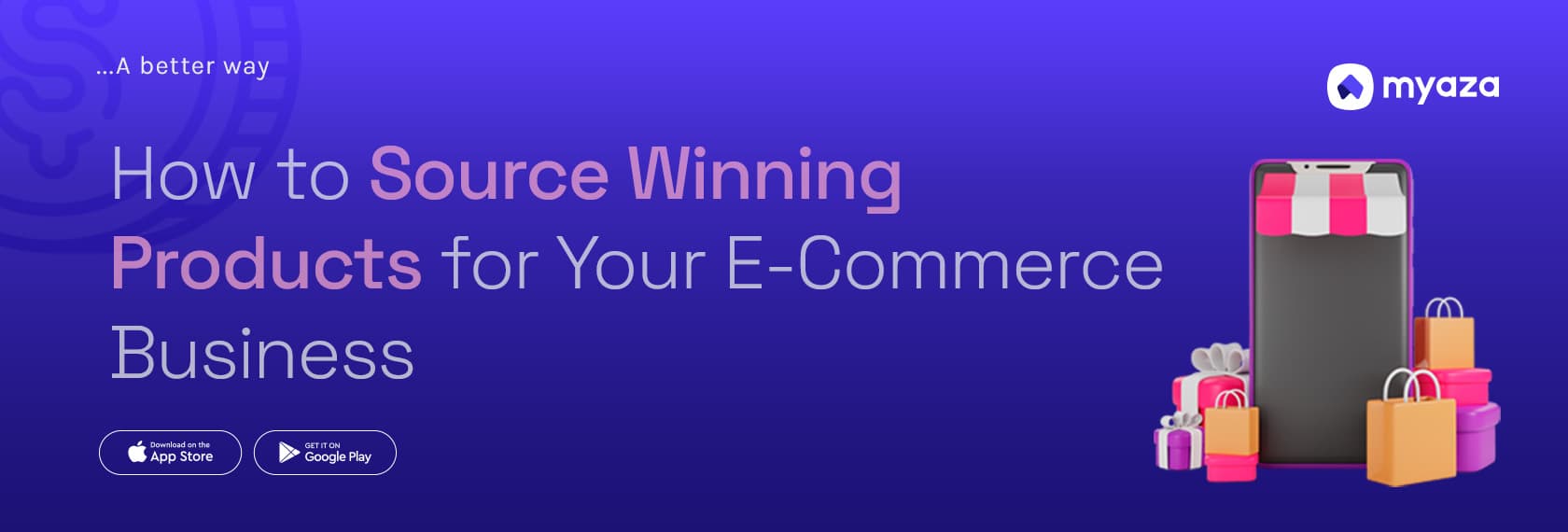 ...A better way

myaza

How to Source Winning Products for Your E-Commerce Business

Download on the App Store

GET IT ON Google Play